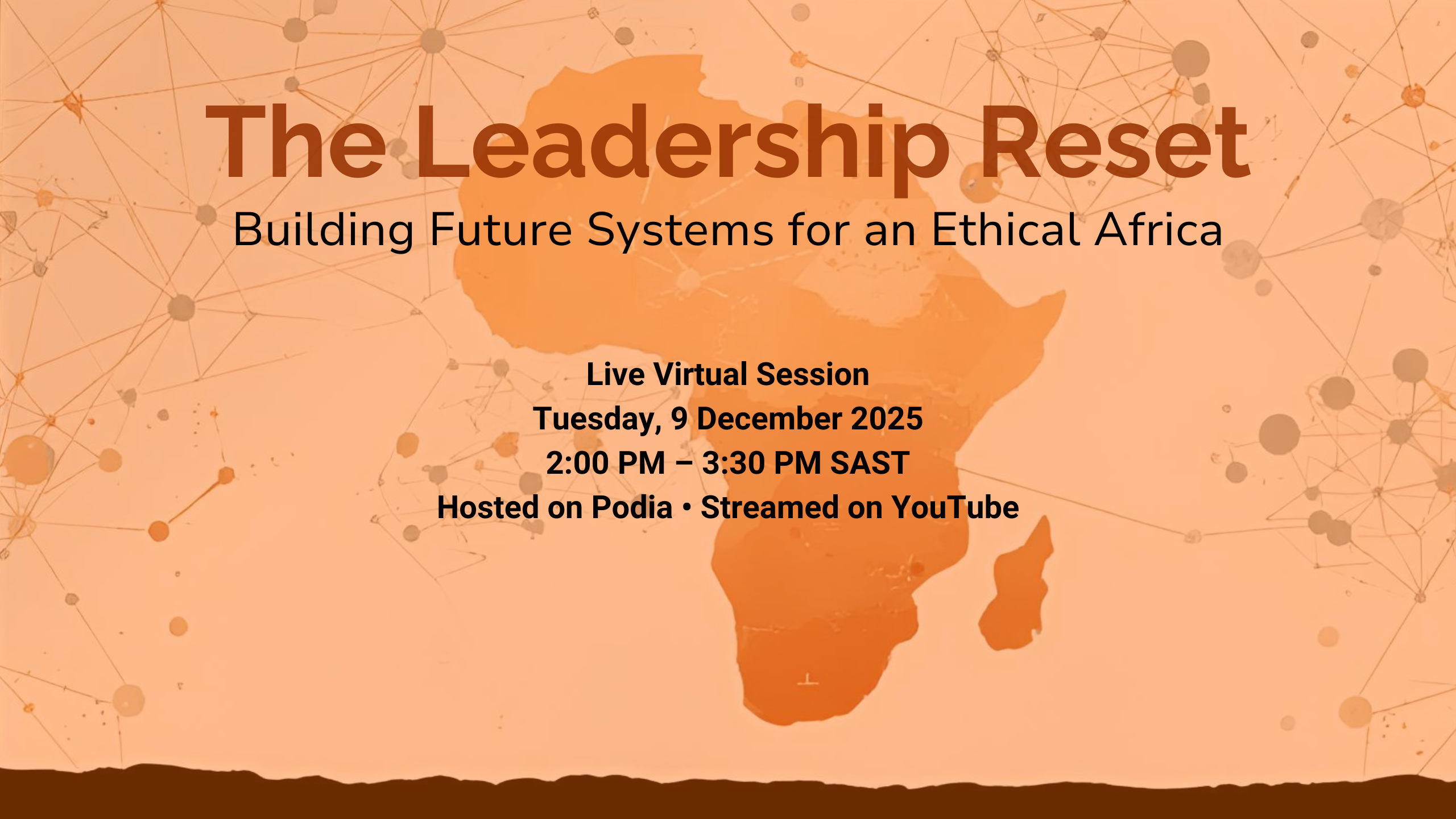 The Leadership Reset

Building Future Systems for an Ethical Africa

Live Virtual Session
Tuesday, 9 December 2025
2:00 PM – 3:30 PM SAST
Hosted on Podia • Streamed on YouTube